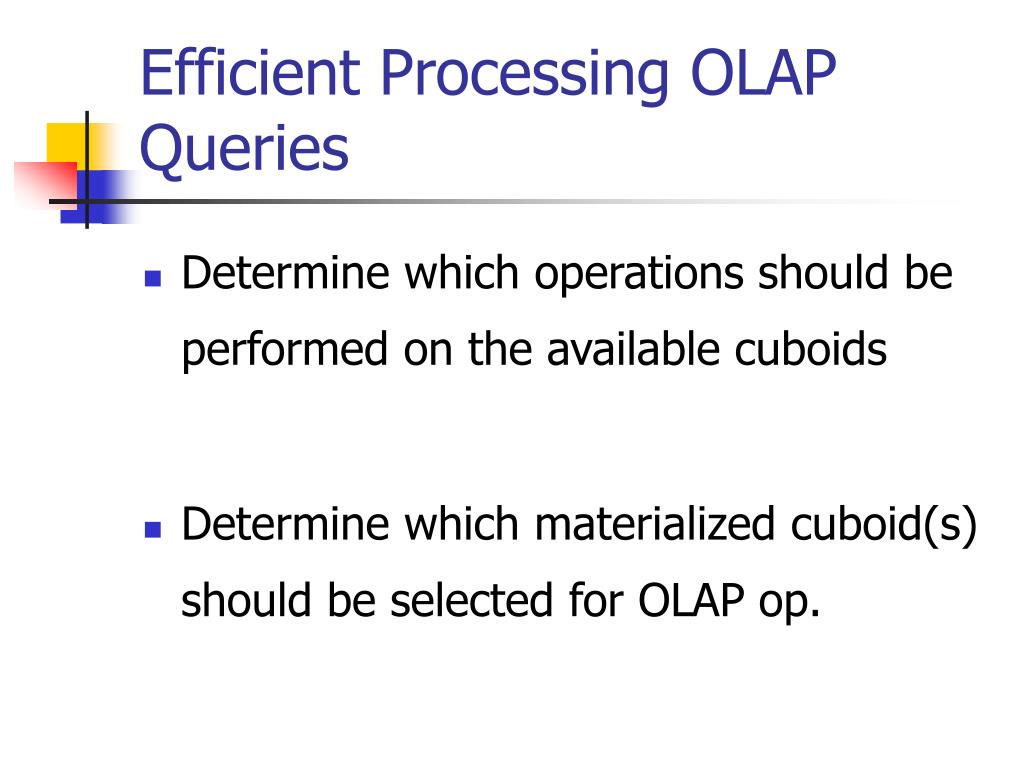 Efficient Processing OLAP Queries

- Determine which operations should be performed on the available cuboids

- Determine which materialized cuboid(s) should be selected for OLAP op.